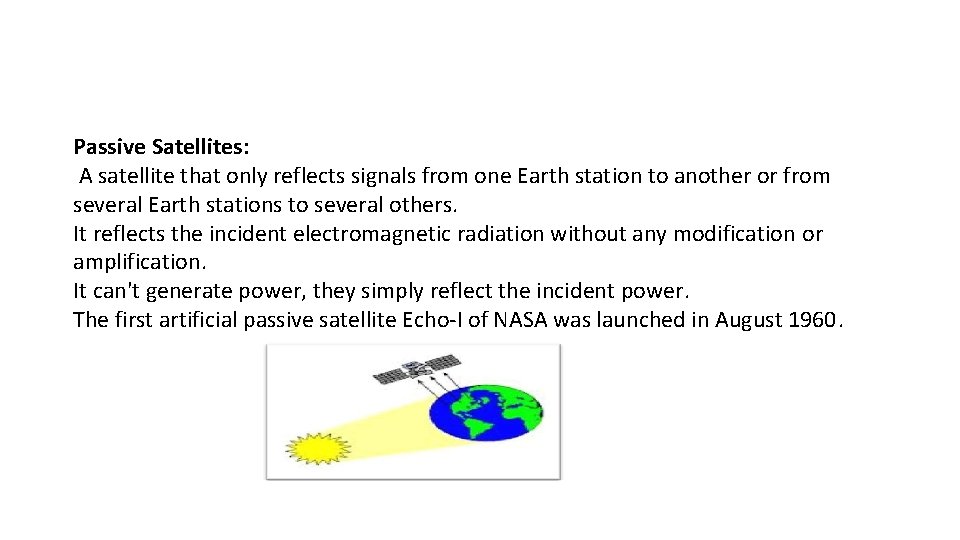 Passive Satellites:
A satellite that only reflects signals from one Earth station to another or from several Earth stations to several others.
It reflects the incident electromagnetic radiation without any modification or amplification.
It can't generate power, they simply reflect the incident power.
The first artificial passive satellite Echo-I of NASA was launched in August 1960.